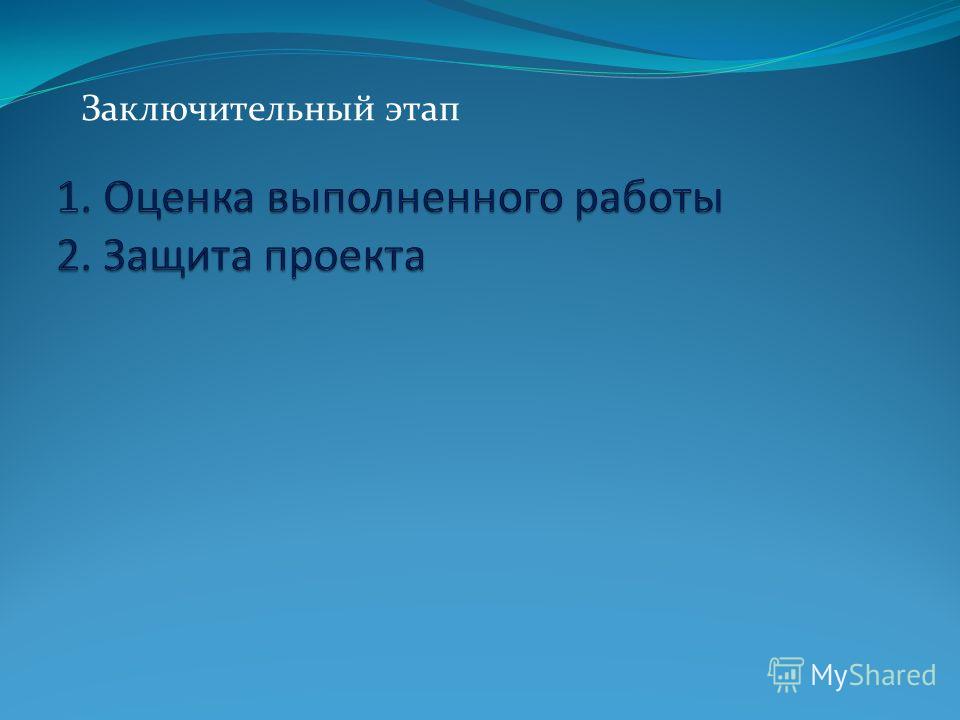 Заключительный этап

1. Оценка выполненного работы
2. Защита проекта

MyShared